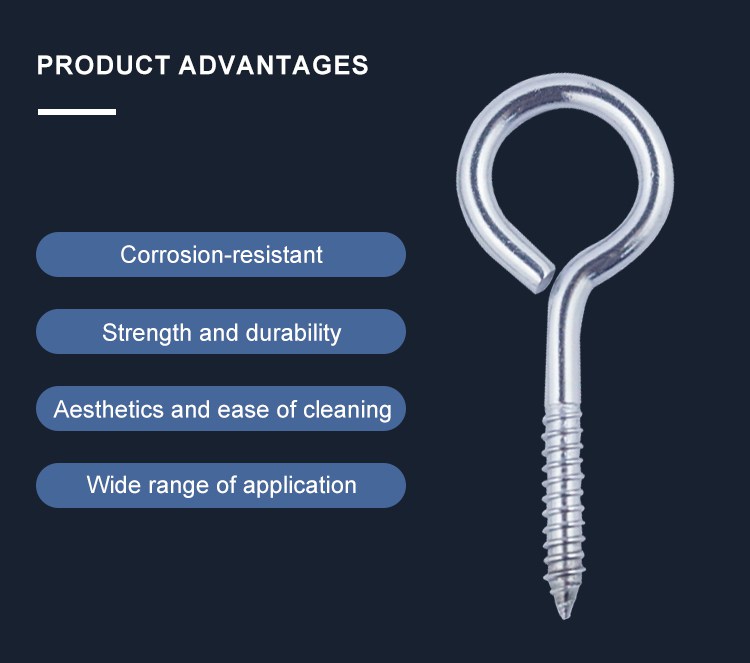 PRODUCT ADVANTAGES

Corrosion-resistant

Strength and durability

Aesthetics and ease of cleaning

Wide range of application